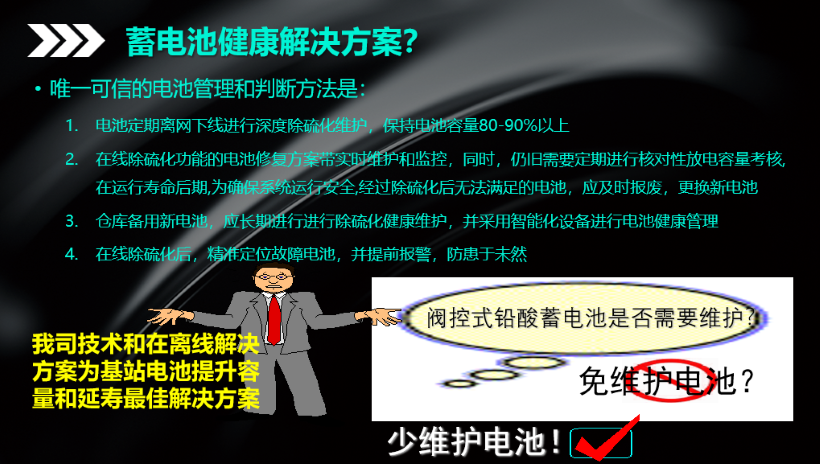 蓄电池健康解决方案?

• 唯一可信的电池管理和判断方法是:

1. 电池定期离网下线进行深度除硫化维护，保持电池容量80-90%以上

2. 在线除硫化功能的电池修复方案带实时维护和监控，同时，仍旧需要定期进行核对性放电容量考核，在运行寿命后期,为确保系统运行安全,经过除硫化后无法满足的电池，应及时报废，更换新电池

3. 仓库备用新电池，应长期进行进行除硫化健康维护，并采用智能化设备进行电池健康管理

4. 在线除硫化后，精准定位故障电池，并提前报警，防患于未然

我司技术和在离线解决方案为基站电池提升容量和延寿最佳解决方案

阀控式铅酸蓄电池是否需要维护?

免维护电池?

少维护电池!